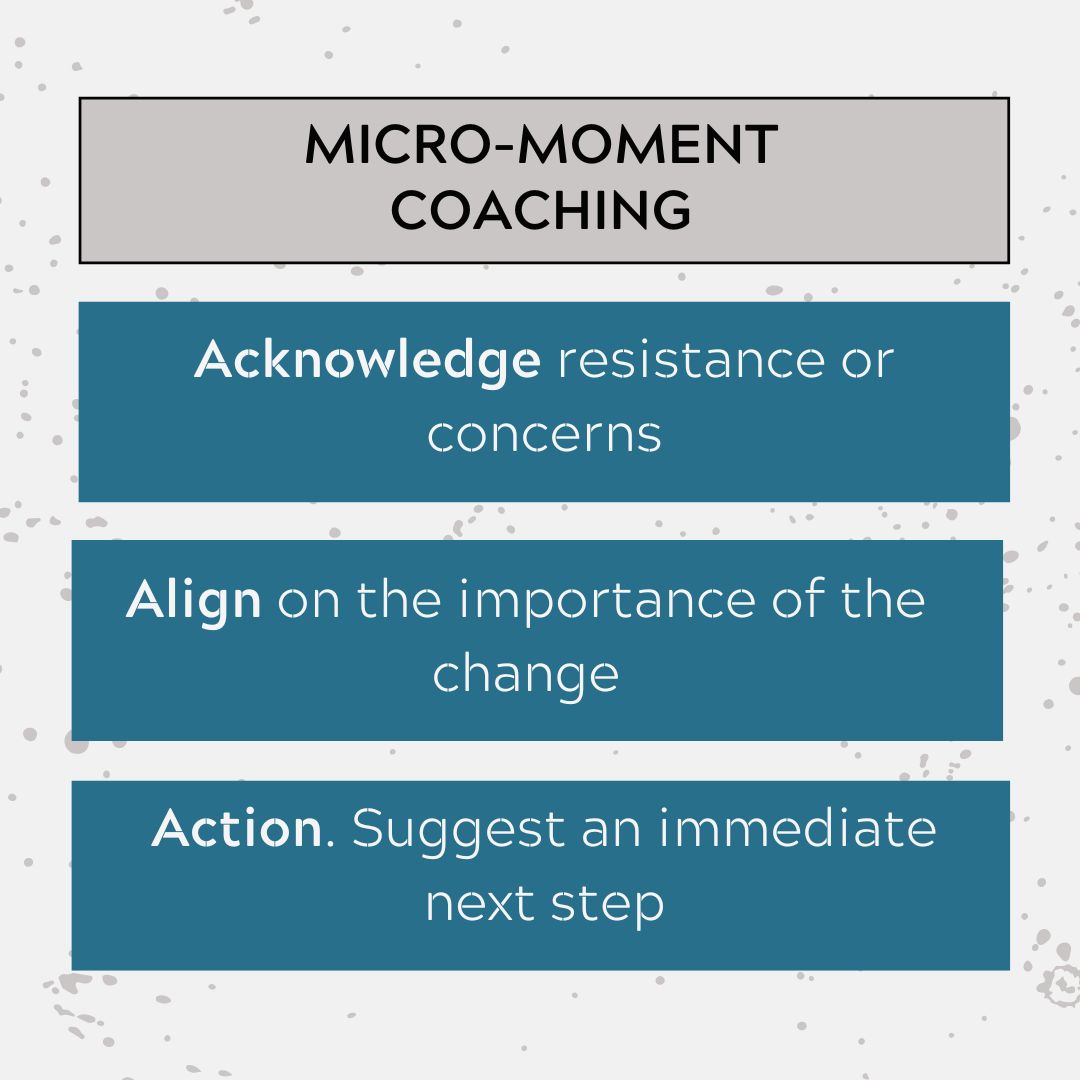 MICRO-MOMENT COACHING

Acknowledge resistance or concerns

Align on the importance of the change

Action. Suggest an immediate next step